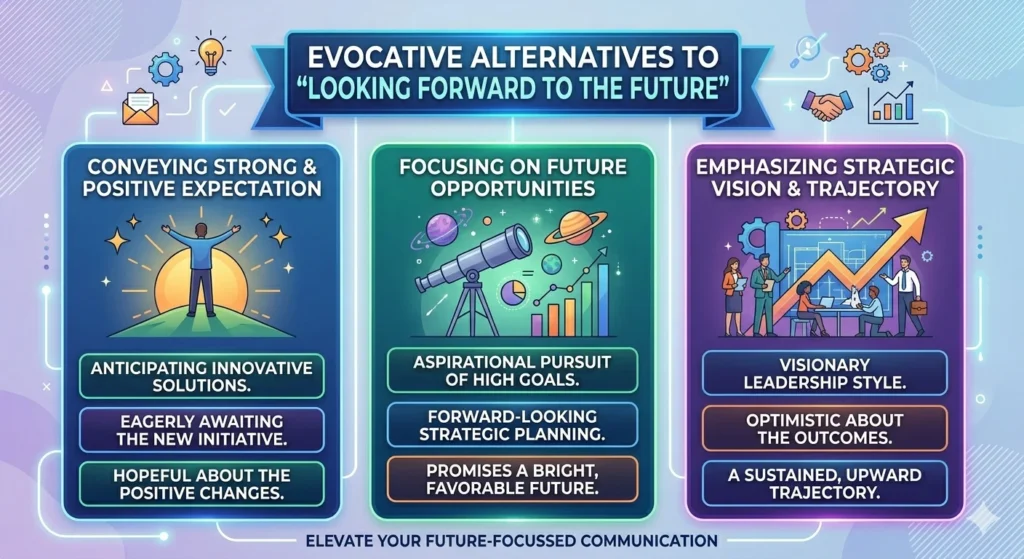 EVOCATIVE ALTERNATIVES TO "LOOKING FORWARD TO THE FUTURE"

CONVEYING STRONG & POSITIVE EXPECTATION

ANTICIPATING INNOVATIVE SOLUTIONS.

EAGERLY AWAITING THE NEW INITIATIVE.

HOPEFUL ABOUT THE POSITIVE CHANGES.

FOCUSING ON FUTURE OPPORTUNITIES

ASPIRATIONAL PURSUIT OF HIGH GOALS.

FORWARD-LOOKING STRATEGIC PLANNING.

PROMISES A BRIGHT, FAVORABLE FUTURE.

EMPHASIZING STRATEGIC VISION & TRAJECTORY

VISIONARY LEADERSHIP STYLE.

OPTIMISTIC ABOUT THE OUTCOMES.

A SUSTAINED, UPWARD TRAJECTORY.

ELEVATE YOUR FUTURE-FOCUSSED COMMUNICATION